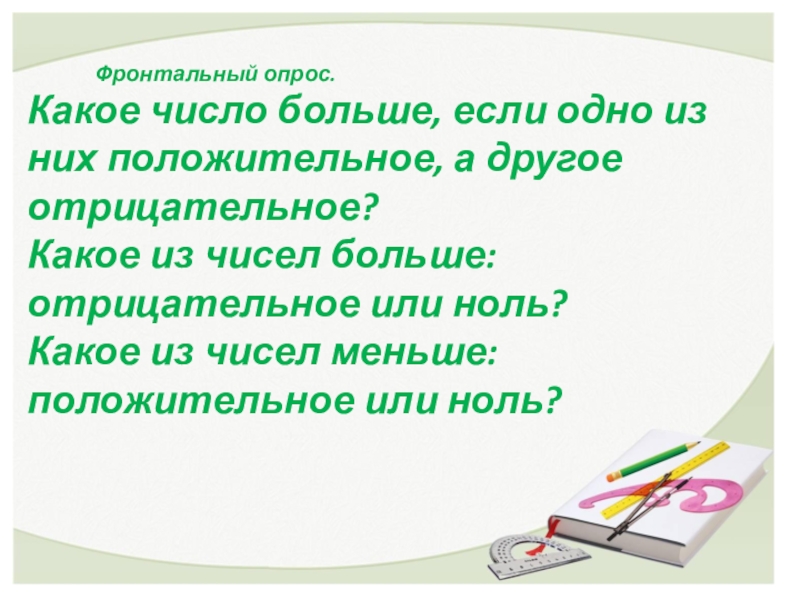 Фронтальный опрос.

Какое число больше, если одно из них положительное, а другое отрицательное?
Какое из чисел больше: отрицательное или ноль?
Какое из чисел меньше: положительное или ноль?